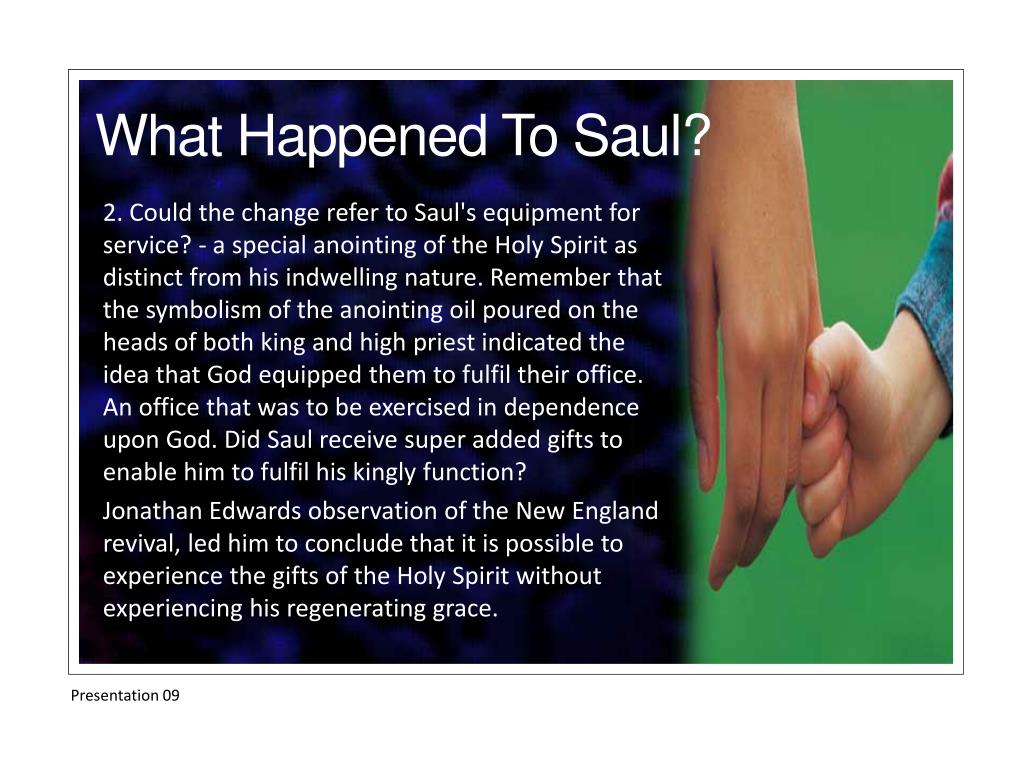 What Happened To Saul?

2. Could the change refer to Saul's equipment for service? - a special anointing of the Holy Spirit as distinct from his indwelling nature. Remember that the symbolism of the anointing oil poured on the heads of both king and high priest indicated the idea that God equipped them to fulfil their office. An office that was to be exercised in dependence upon God. Did Saul receive super added gifts to enable him to fulfil his kingly function?

Jonathan Edwards observation of the New England revival, led him to conclude that it is possible to experience the gifts of the Holy Spirit without experiencing his regenerating grace.

Presentation 09